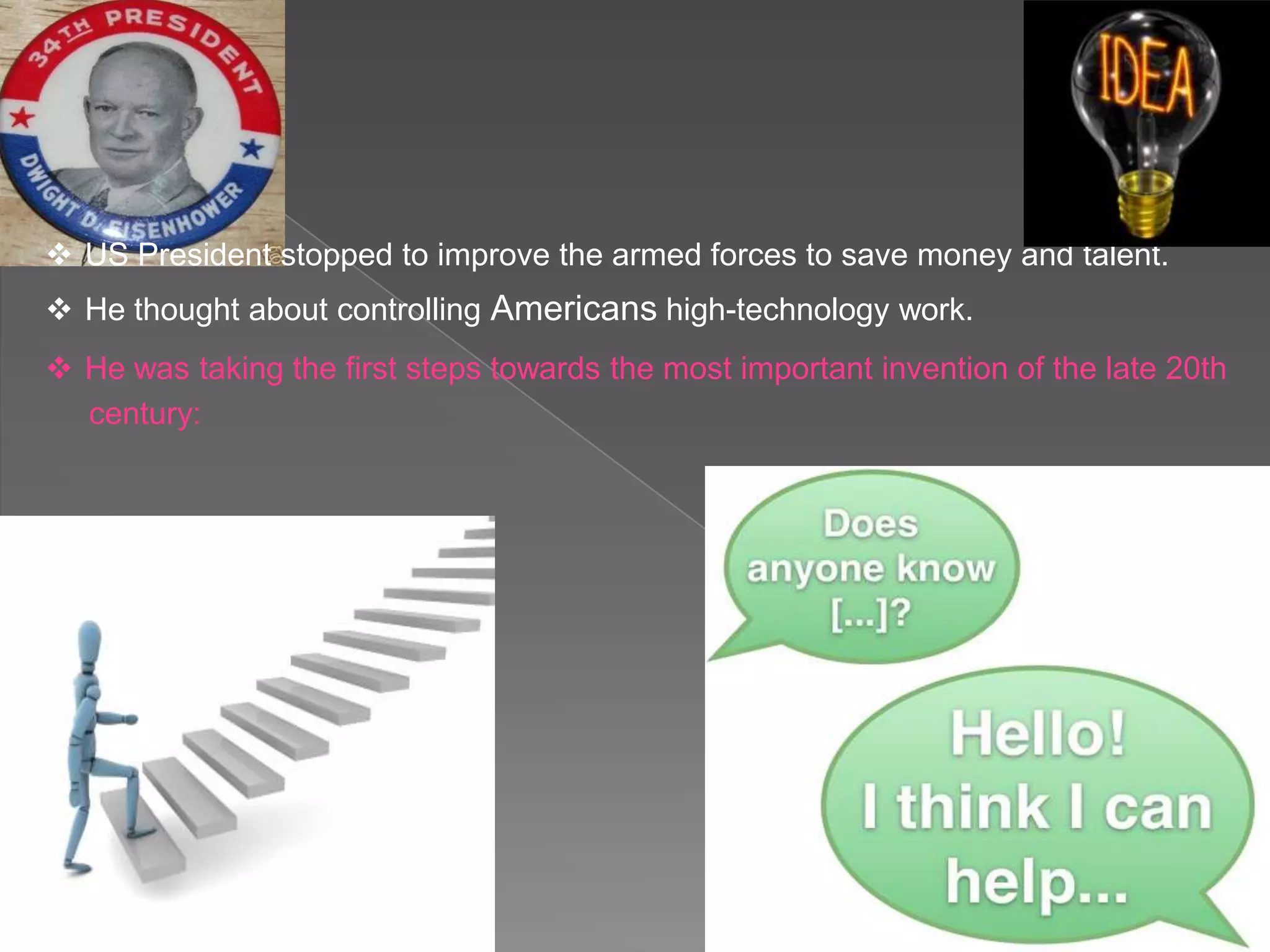 34TH PRESIDENT
DWIGHT D. EISENHOWER

IDEA

❖ US President stopped to improve the armed forces to save money and talent.

❖ He thought about controlling Americans high-technology work.

❖ He was taking the first steps towards the most important invention of the late 20th century:

Does anyone know [...]?

Hello! I think I can help...